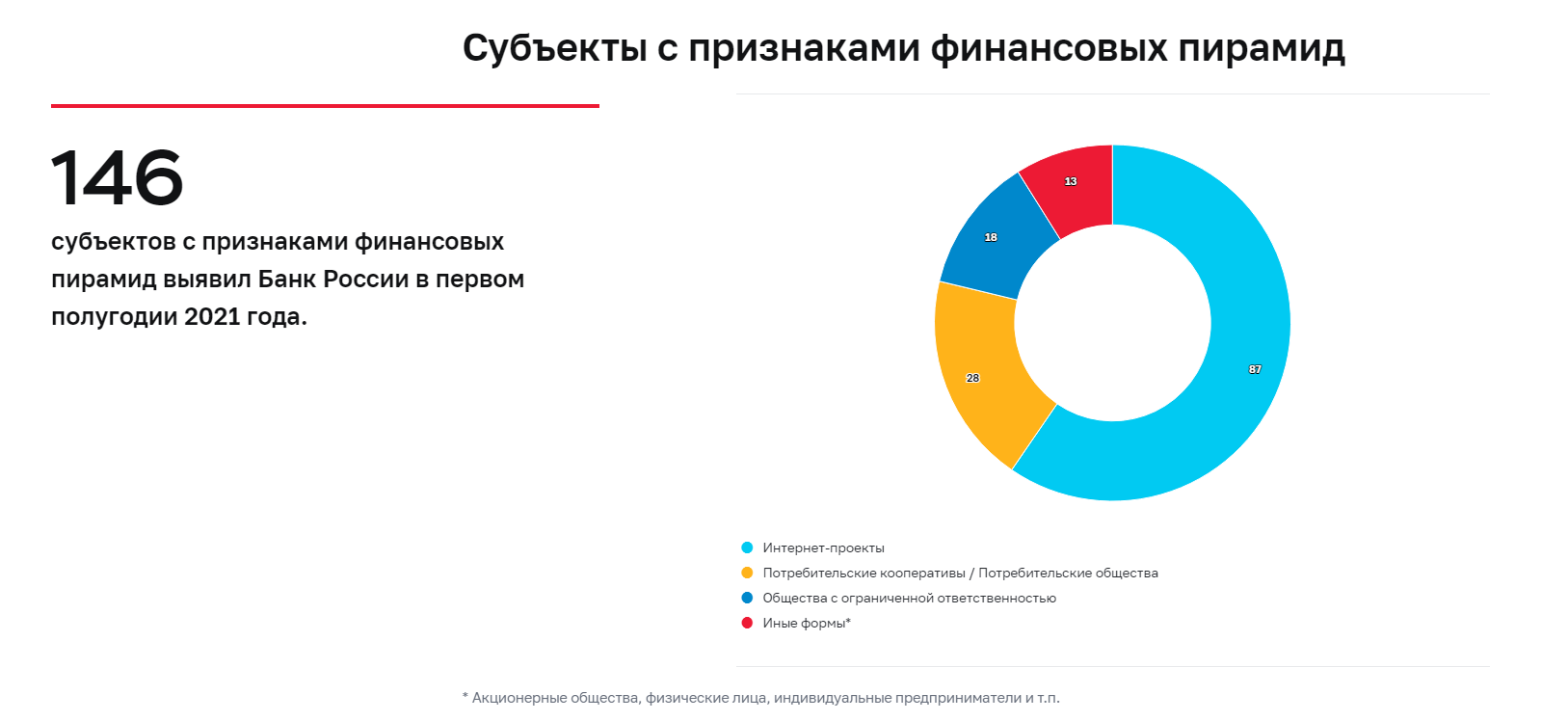 Субъекты с признаками финансовых пирамид

146

субъектов с признаками финансовых пирамид выявил Банк России в первом полугодии 2021 года.

13
18
28
87

Интернет-проекты
Потребительские кооперативы / Потребительские общества
Общества с ограниченной ответственностью
Иные формы*

* Акционерные общества, физические лица, индивидуальные предприниматели и т.п.